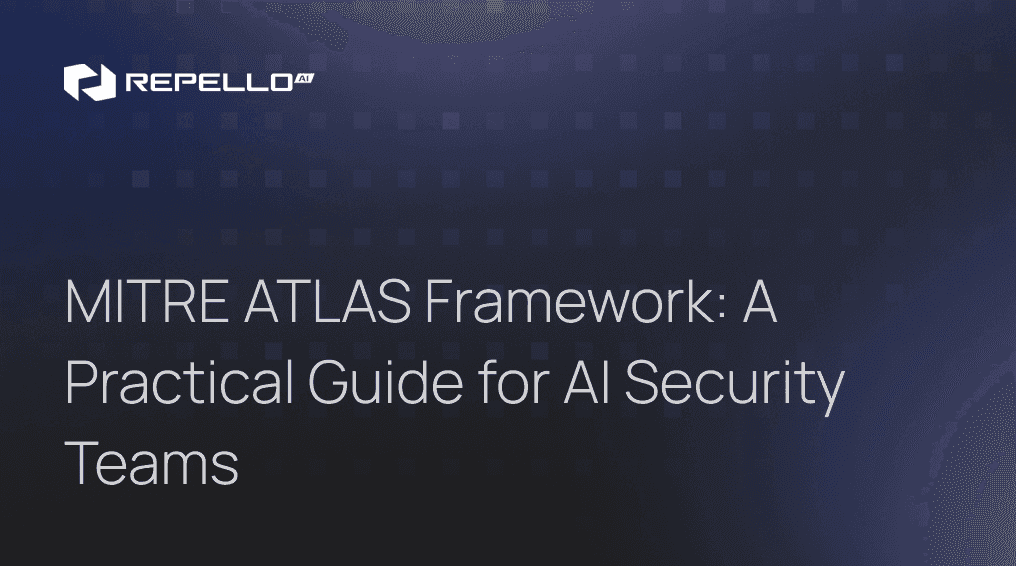 REPELLO AI

MITRE ATLAS Framework: A Practical Guide for AI Security Teams